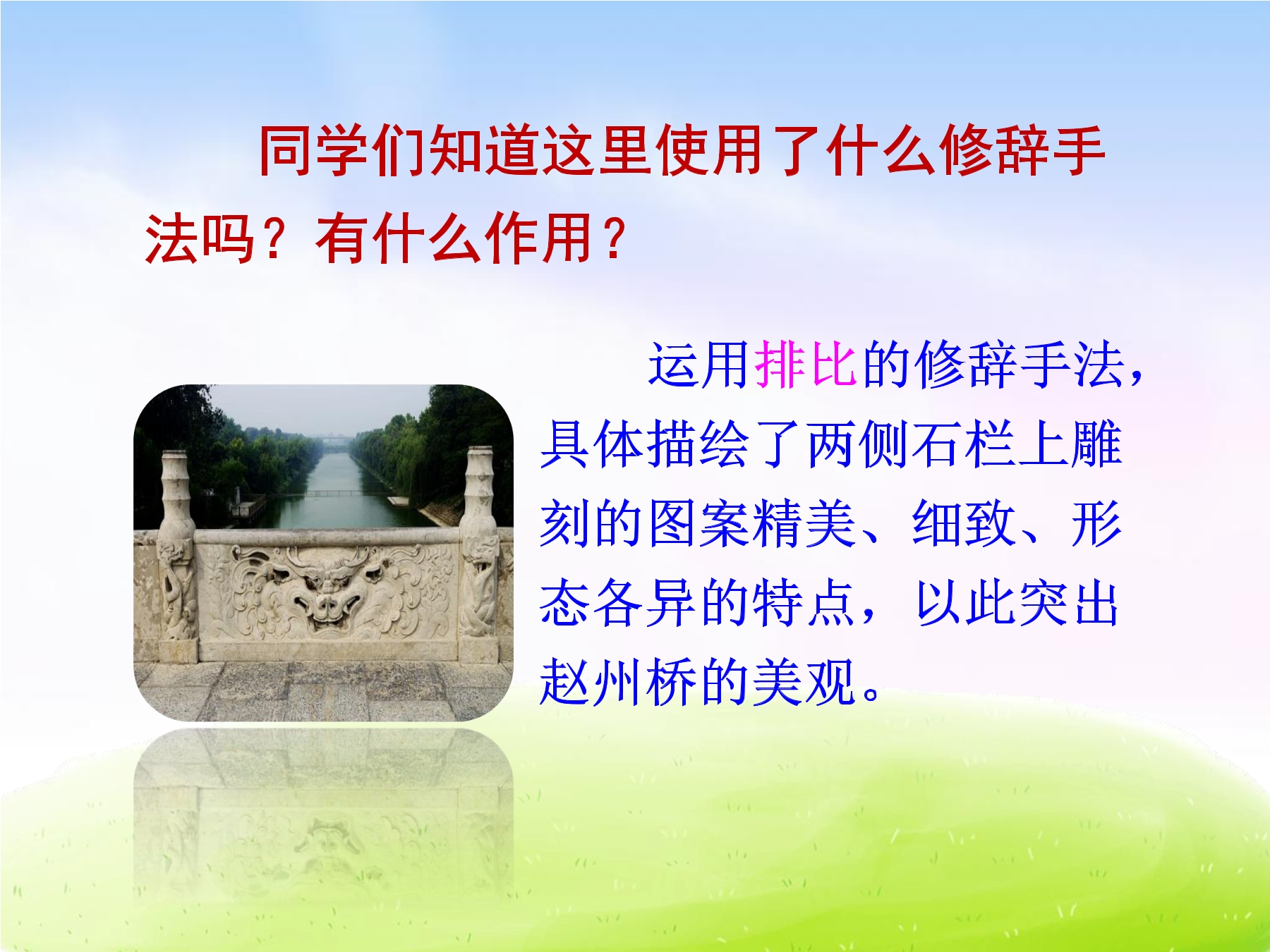 同学们知道这里使用了什么修辞手法吗？有什么作用？

运用排比的修辞手法，具体描绘了两侧石栏上雕刻的图案精美、细致、形态各异的特点，以此突出赵州桥的美观。